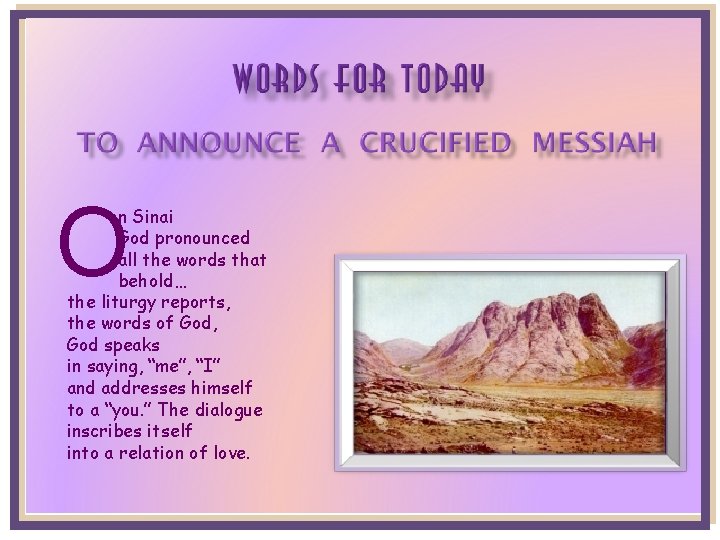 WORDS FOR TODAY

TO ANNOUNCE A CRUCIFIED MESSIAH

On Sinai
God pronounced
all the words that
behold…
the liturgy reports,
the words of God,
God speaks
in saying, "me", "I"
and addresses himself
to a "you." The dialogue
inscribes itself
into a relation of love.